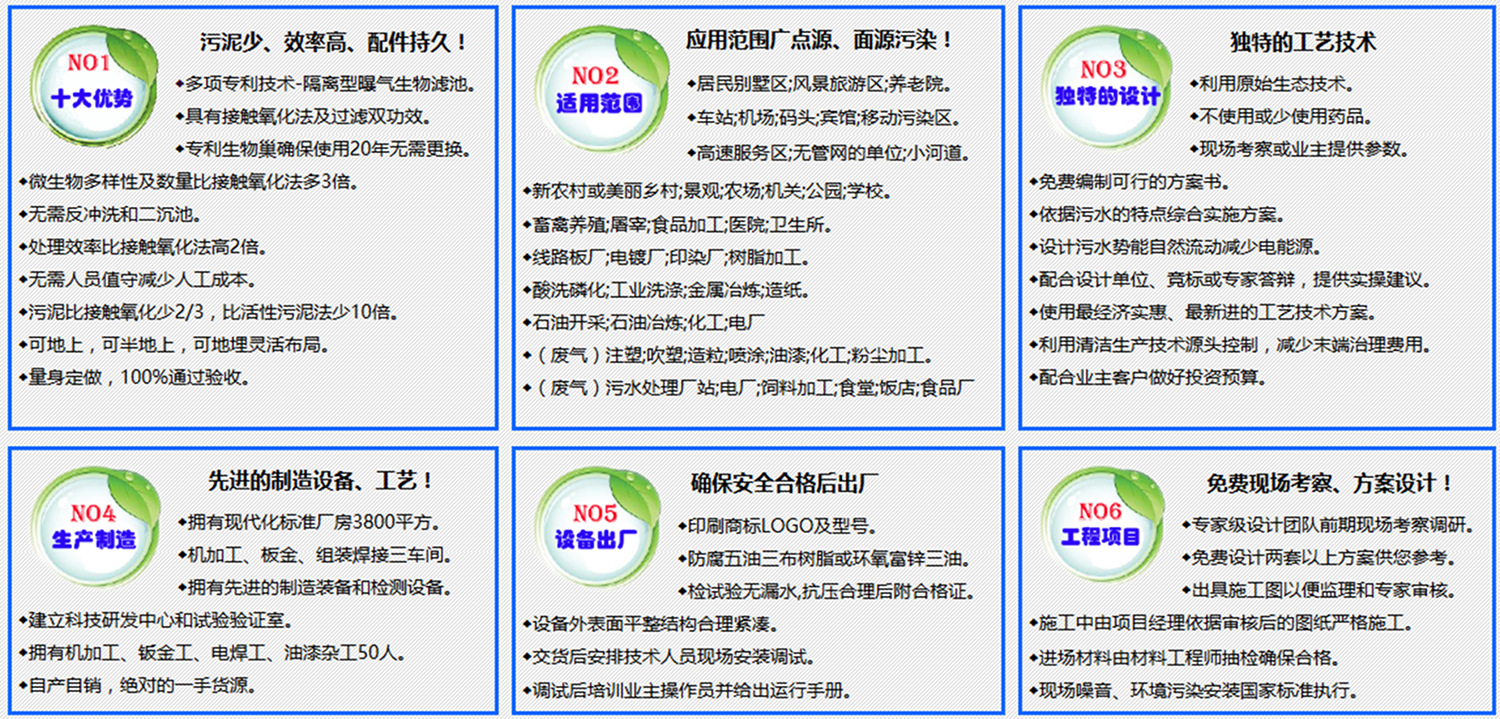 NO1
十大优势

污泥少、效率高、配件持久！

◆多项专利技术-隔离型曝气生物滤池。
◆具有接触氧化法及过滤双功效。
◆专利生物巢确保使用20年无需更换。
◆微生物多样性及数量比接触氧化法多3倍。
◆无需反冲洗和二沉池。
◆处理效率比接触氧化法高2倍。
◆无需人员值守减少人工成本。
◆污泥比接触氧化少2/3，比活性污泥法少10倍。
◆可地上，可半地上，可地埋灵活布局。
◆量身定做，100%通过验收。

NO2
适用范围

应用范围广点源、面源污染！

◆居民别墅区;风景旅游区;养老院。
◆车站;机场;码头;宾馆;移动污染区。
◆高速服务区;无管网的单位;小河道。
◆新农村或美丽乡村;景观;农场;机关;公园;学校。
◆畜禽养殖;屠宰;食品加工;医院;卫生所。
◆线路板厂;电镀厂;印染厂;树脂加工。
◆酸洗磷化;工业洗涤;金属冶炼;造纸。
◆石油开采;石油冶炼;化工;电厂
◆（废气）注塑;吹塑;造粒;喷涂;油漆;化工;粉尘加工。
◆（废气）污水处理厂站;电厂;饲料加工;食堂;饭店;食品厂

NO3
独特的设计

独特的工艺技术

◆利用原始生态技术。
◆不使用或少使用药品。
◆现场考察或业主提供参数。
◆免费编制可行的方案书。
◆依据污水的特点综合实施方案。
◆设计污水势能自然流动减少电能源。
◆配合设计单位、竞标或专家答辩，提供实操建议。
◆使用最经济实惠、最新进的工艺技术方案。
◆利用清洁生产技术源头控制，减少末端治理费用。
◆配合业主客户做好投资预算。

NO4
生产制造

先进的制造设备、工艺！

◆拥有现代化标准厂房3800平方。
◆机加工、板金、组装焊接三车间。
◆拥有先进的制造装备和检测设备。
◆建立科技研发中心和试验验证室。
◆拥有机加工、钣金工、电焊工、油漆杂工50人。
◆自产自销，绝对的一手货源。

NO5
设备出厂

确保安全合格后出厂

◆印刷商标LOGO及型号。
◆防腐五油三布树脂或环氧富锌三油。
◆检试验无漏水,抗压合理后附合格证。
◆设备外表面平整结构合理紧凑。
◆交货后安排技术人员现场安装调试。
◆调试后培训业主操作员并给出运行手册。

NO6
工程项目

免费现场考察、方案设计！

◆专家级设计团队前期现场考察调研。
◆免费设计两套以上方案供您参考。
◆出具施工图以便监理和专家审核。
◆施工中由项目经理依据审核后的图纸严格施工。
◆进场材料由材料工程师抽检确保合格。
◆现场噪音、环境污染安装国家标准执行。